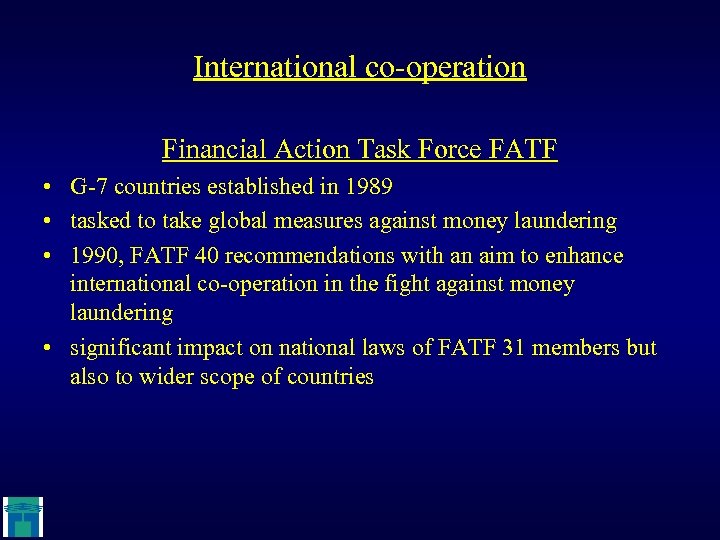 International co-operation

Financial Action Task Force FATF

• G-7 countries established in 1989
• tasked to take global measures against money laundering
• 1990, FATF 40 recommendations with an aim to enhance international co-operation in the fight against money laundering
• significant impact on national laws of FATF 31 members but also to wider scope of countries